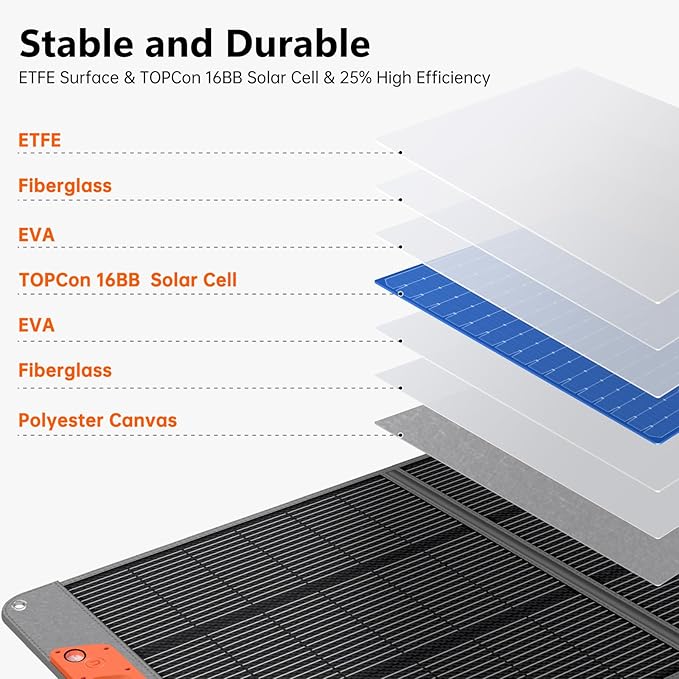 Stable and Durable

ETFE Surface & TOPCon 16BB Solar Cell & 25% High Efficiency

ETFE

Fiberglass

EVA

TOPCon 16BB Solar Cell

EVA

Fiberglass

Polyester Canvas